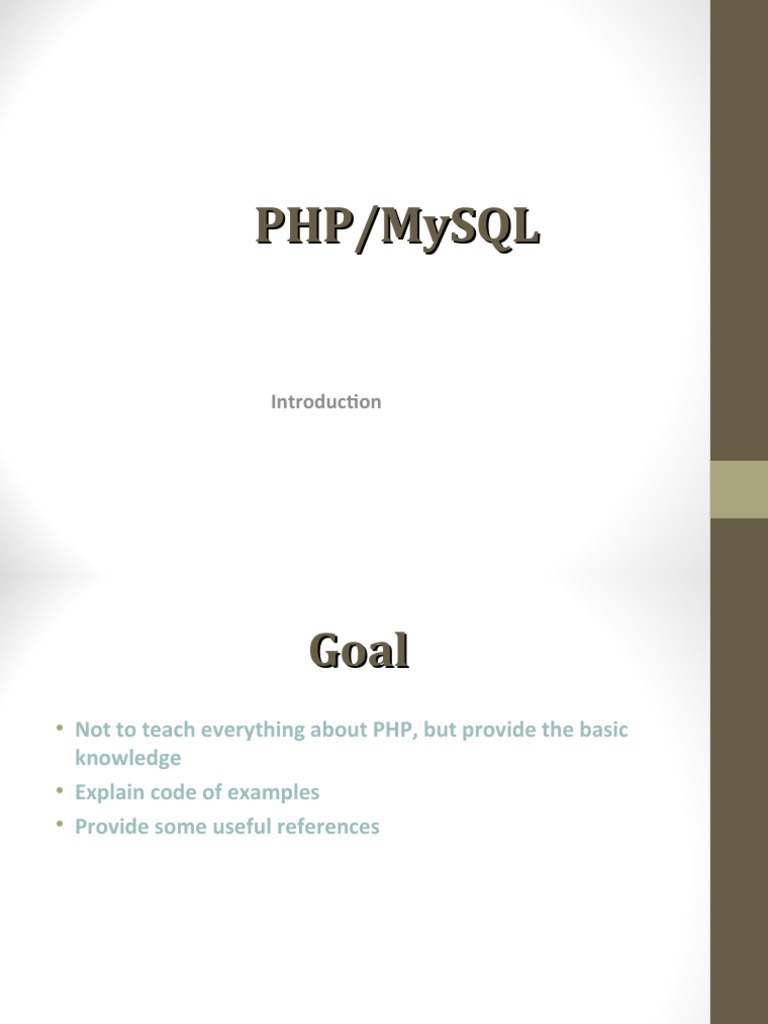 PHP/MySQL

Introduction

Goal

• Not to teach everything about PHP, but provide the basic knowledge
• Explain code of examples
• Provide some useful references